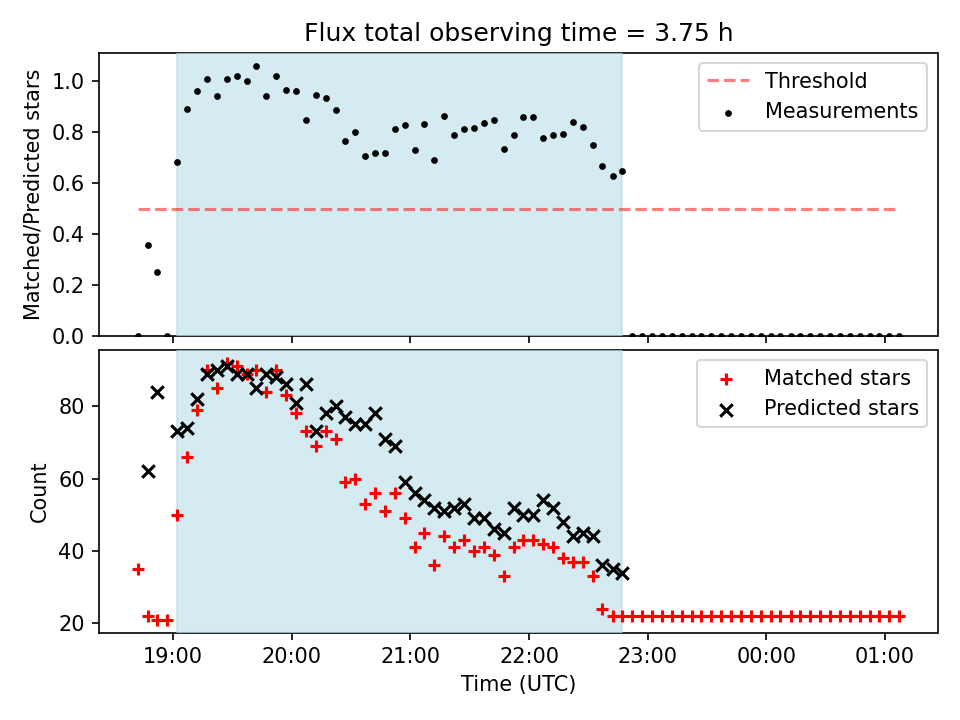 Flux total observing time = 3.75 h

Matched/Predicted stars

1.0
0.8
0.6
0.4
0.2
0.0

Threshold
Measurements

Count

80
60
40
20

Matched stars
Predicted stars

19:00
20:00
21:00
22:00
23:00
00:00
01:00

Time (UTC)